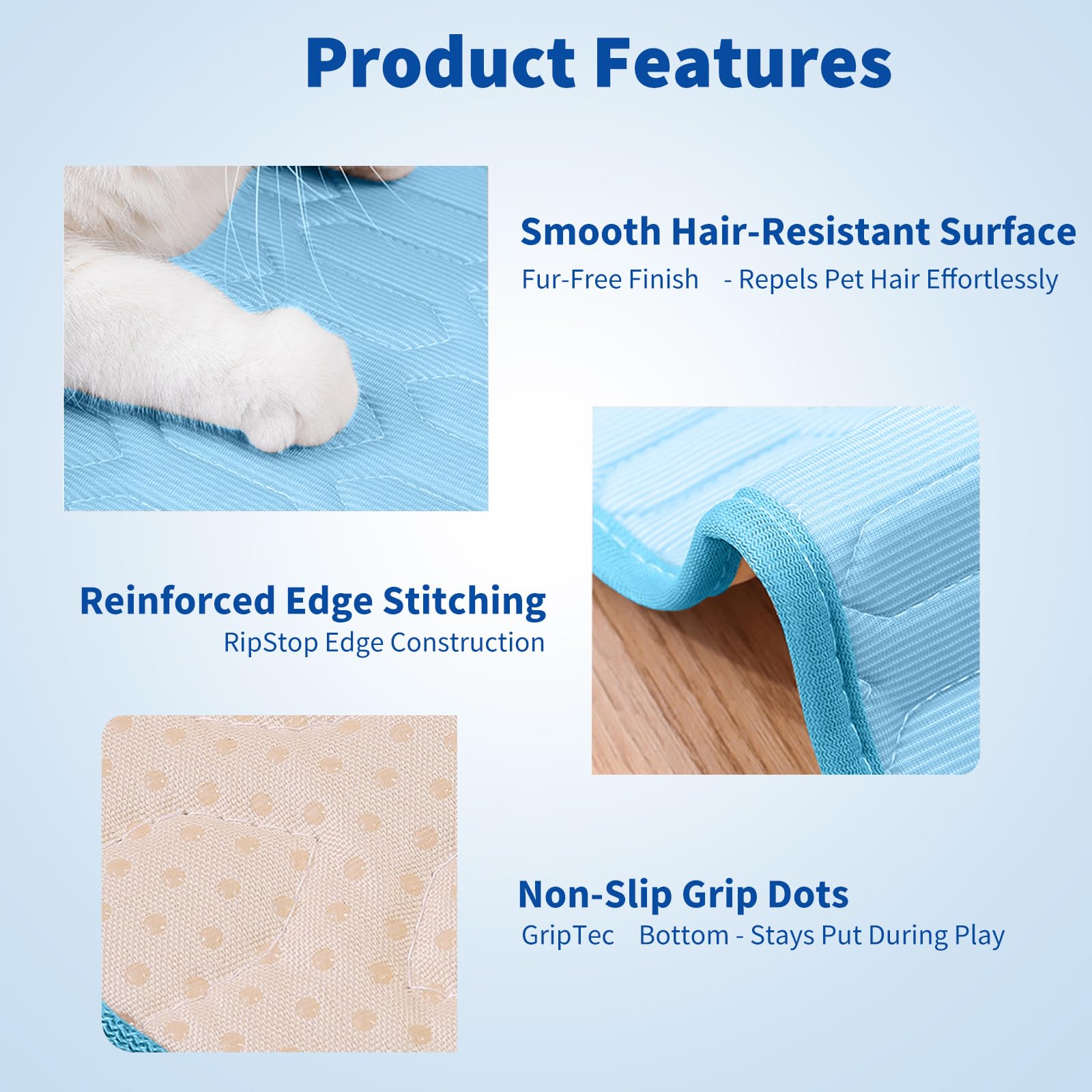 Product Features

Smooth Hair-Resistant Surface
Fur-Free Finish - Repels Pet Hair Effortlessly

Reinforced Edge Stitching
RipStop Edge Construction

Non-Slip Grip Dots
GripTec Bottom - Stays Put During Play